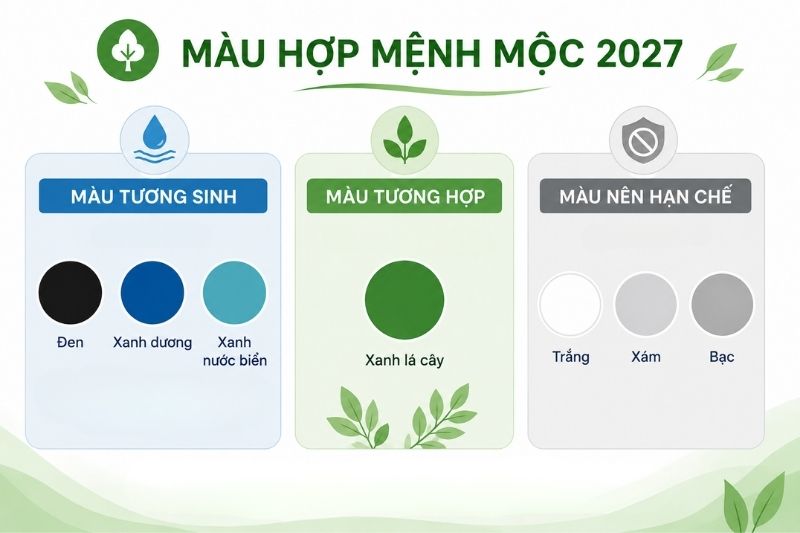 MÀU HỢP MỆNH MỘC 2027

MÀU TƯƠNG SINH

Đen

Xanh dương

Xanh nước biển

MÀU TƯƠNG HỢP

Xanh lá cây

MÀU NÊN HẠN CHẾ

Trắng

Xám

Bạc